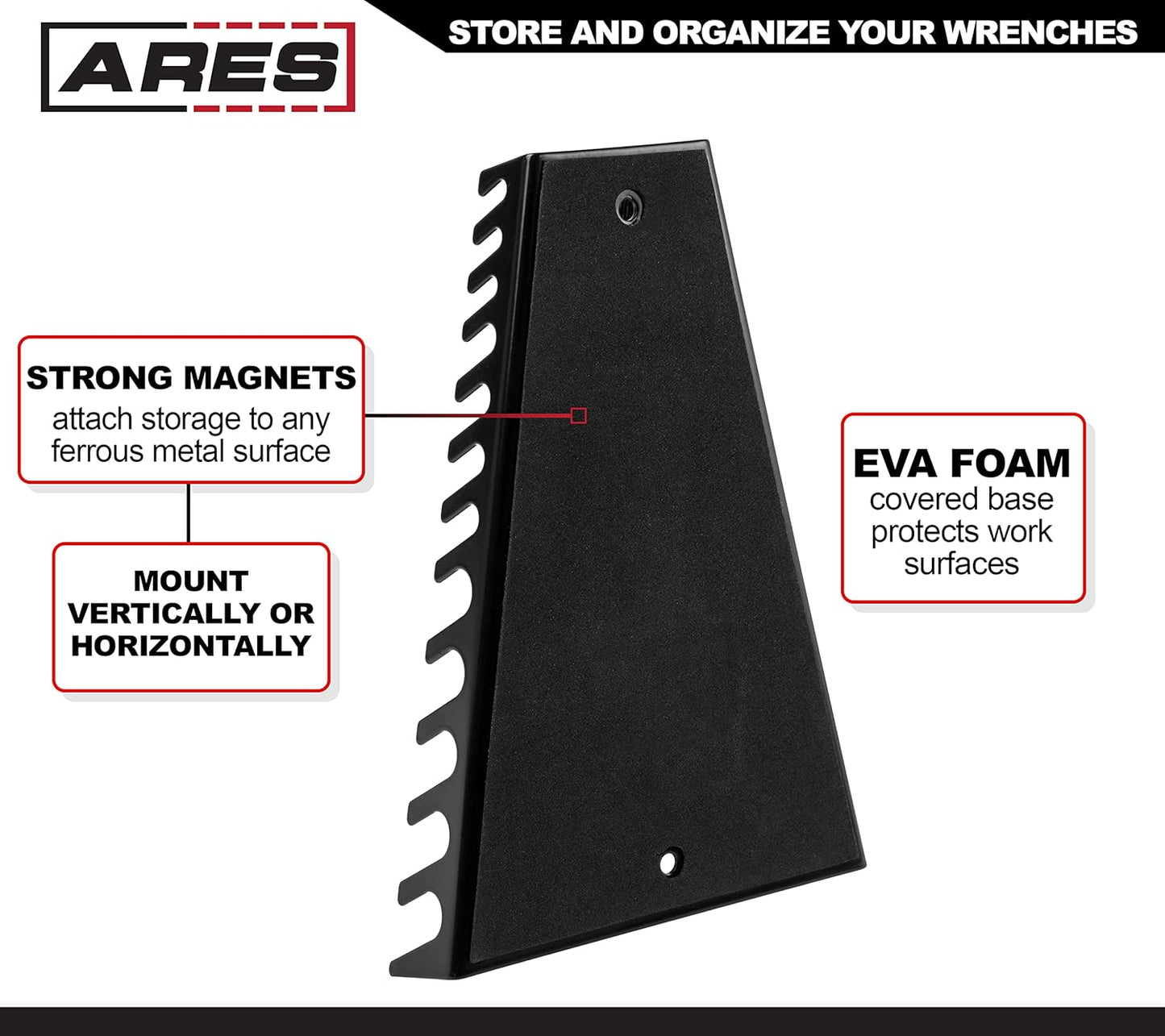 ARES

STORE AND ORGANIZE YOUR WRENCHES

STRONG MAGNETS
attach storage to any ferrous metal surface

MOUNT VERTICALLY OR HORIZONTALLY

EVA FOAM
covered base protects work surfaces